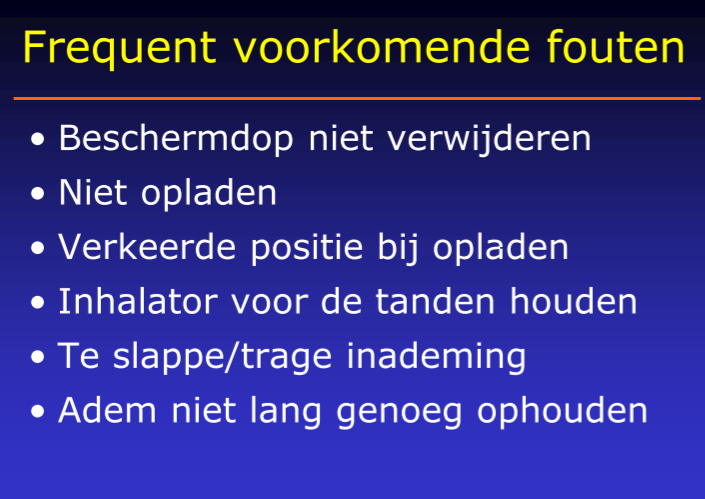 Frequent voorkomende fouten

• Beschermdop niet verwijderen
• Niet opladen
• Verkeerde positie bij opladen
• Inhalator voor de tanden houden
• Te slappe/trage inademing
• Adem niet lang genoeg ophouden